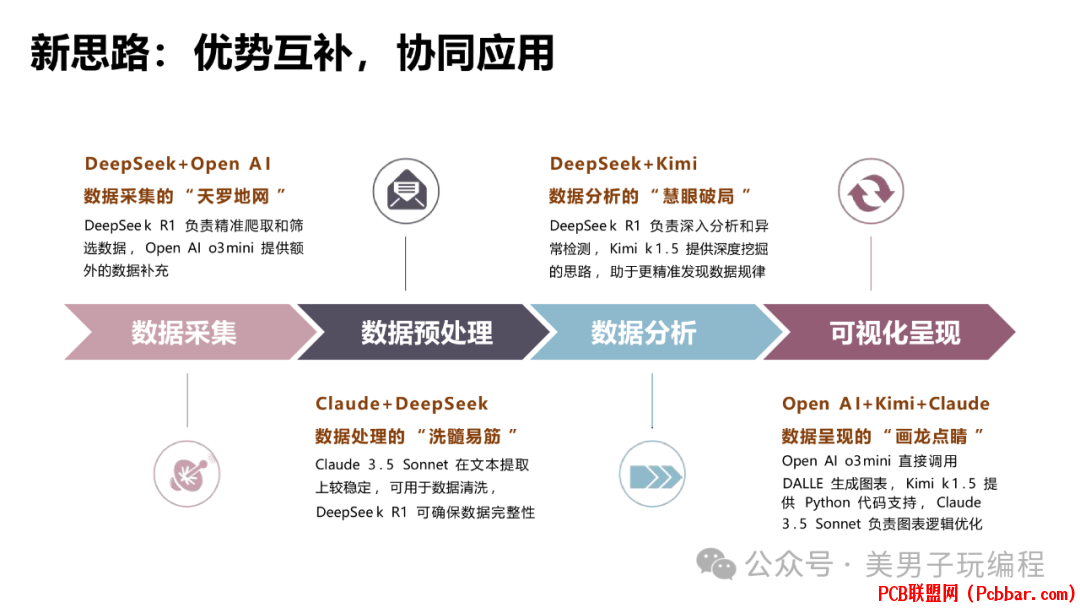 新思路：优势互补，协同应用

DeepSeek+Open AI
数据采集的“天罗地网”
DeepSeek R1 负责精准爬取和筛选数据，Open AI o3mini 提供额外的数据补充

DeepSeek+Kimi
数据分析的“慧眼破局”
DeepSeek R1 负责深入分析和异常检测，Kimi k1.5 提供深度挖掘的思路，助于更精准发现数据规律

数据采集
数据预处理
数据分析
可视化呈现

Claude+DeepSeek
数据处理的“洗髓易筋”
Claude 3.5 Sonnet 在文本提取上较稳定，可用于数据清洗，DeepSeek R1 可确保数据完整性

Open AI+Kimi+Claude
数据呈现的“画龙点睛”
Open AI o3mini 直接调用 DALLE 生成图表，Kimi k1.5 提供 Python 代码支持，Claude 3.5 Sonnet 负责图表逻辑优化

公众号 · 美男子玩编程
PCB联盟网（Pcbbar.com）